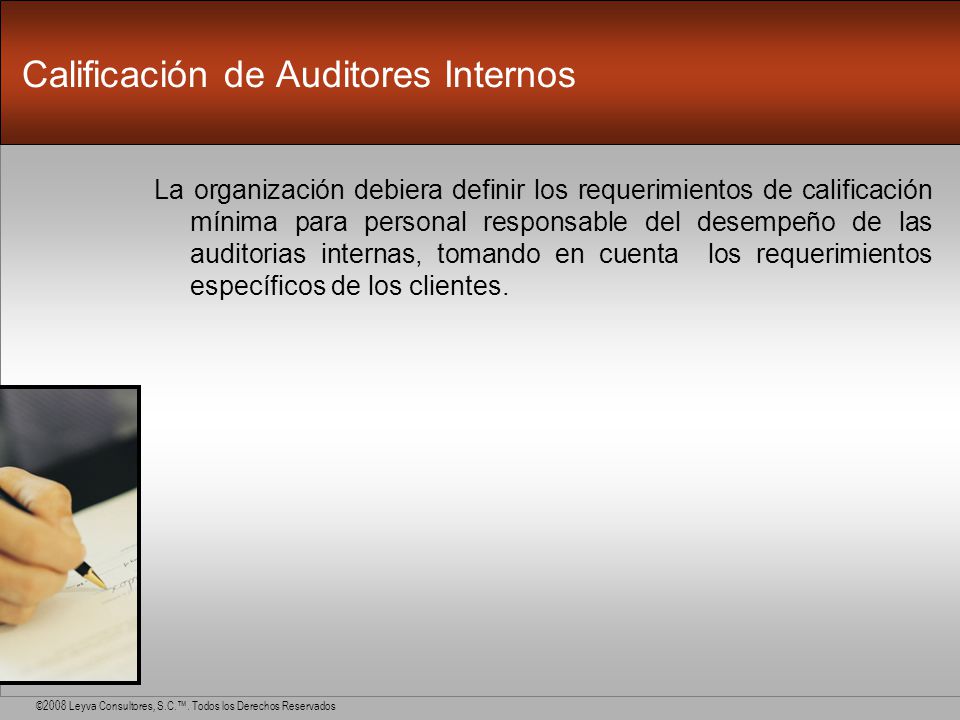 Calificación de Auditores Internos

La organización debiera definir los requerimientos de calificación mínima para personal responsable del desempeño de las auditorias internas, tomando en cuenta los requerimientos específicos de los clientes.

©2008 Leyva Consultores, S.C.™. Todos los Derechos Reservados